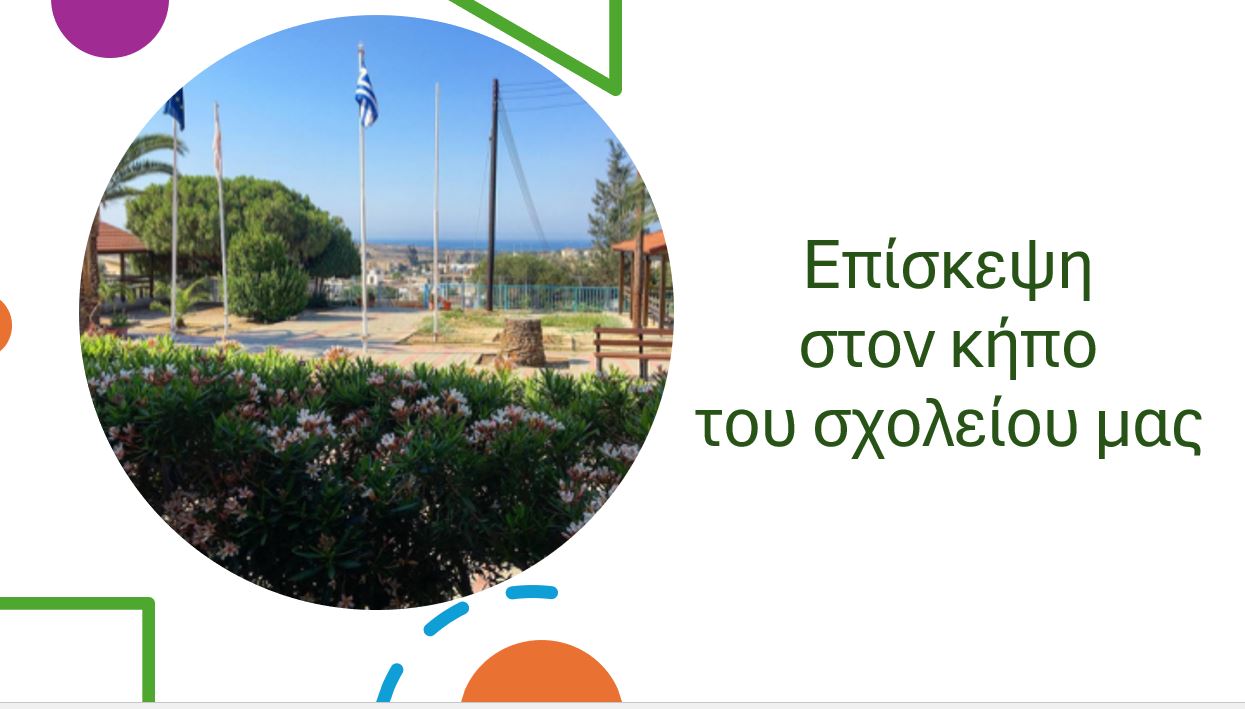 Επίσκεψη
στον κήπο
του σχολείου μας